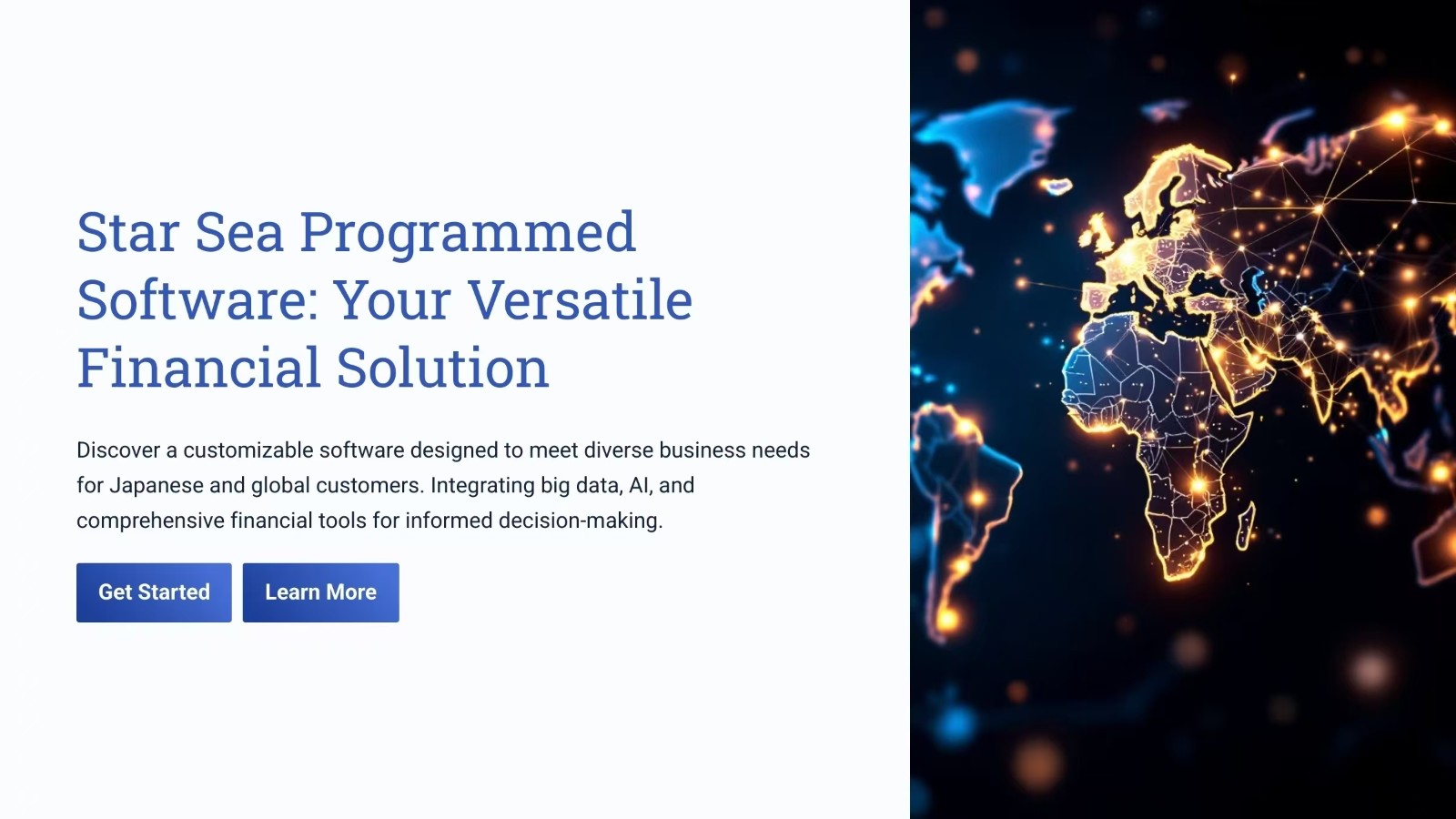 Star Sea Programmed Software: Your Versatile Financial Solution

Discover a customizable software designed to meet diverse business needs for Japanese and global customers. Integrating big data, AI, and comprehensive financial tools for informed decision-making.

Get Started

Learn More